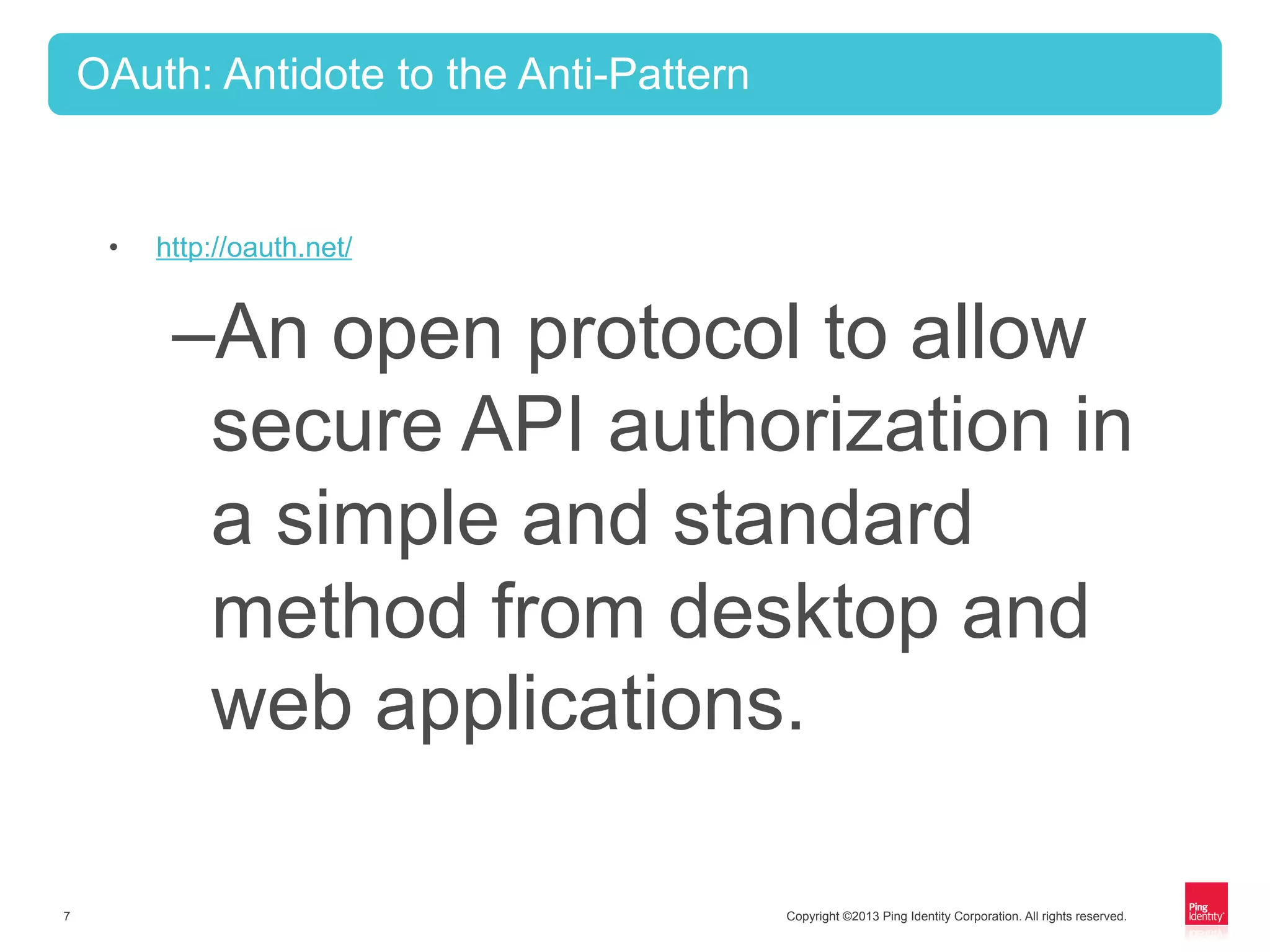 OAuth: Antidote to the Anti-Pattern

• http://oauth.net/

–An open protocol to allow secure API authorization in a simple and standard method from desktop and web applications.

7

Copyright ©2013 Ping Identity Corporation. All rights reserved.

Ping Identity